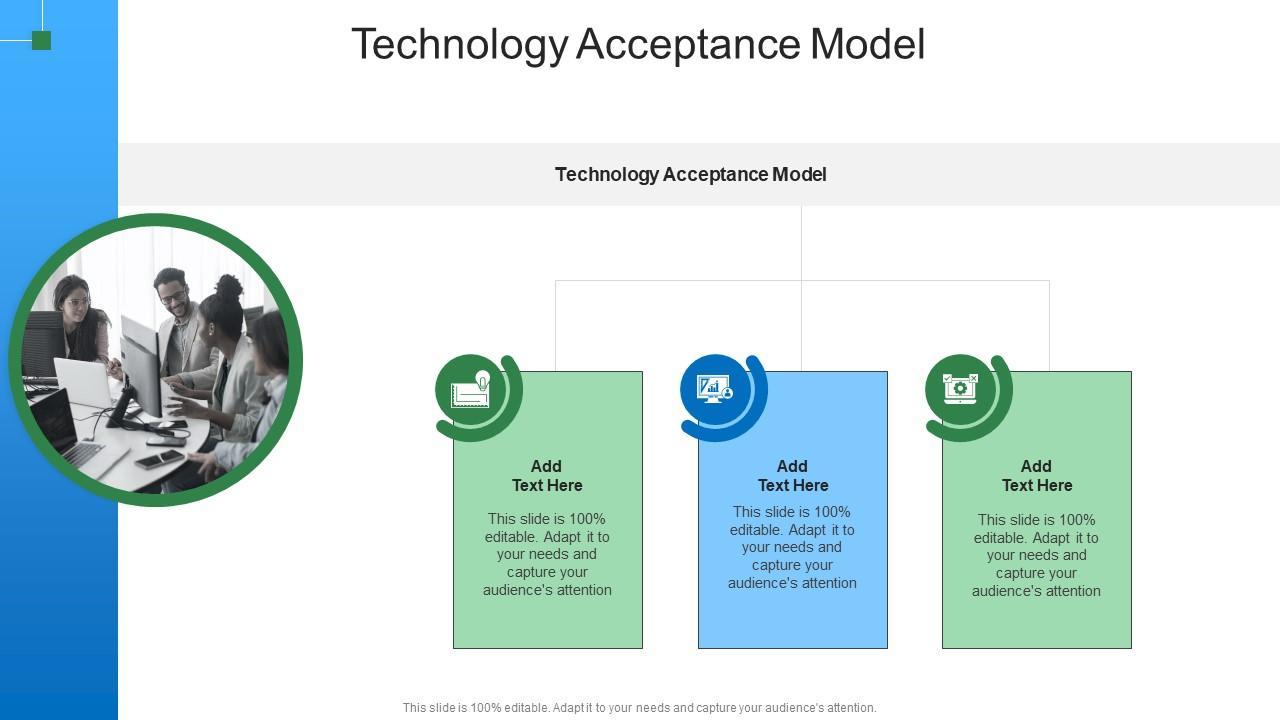 Technology Acceptance Model

Technology Acceptance Model

Add Text Here

This slide is 100% editable. Adapt it to your needs and capture your audience's attention

Add Text Here

This slide is 100% editable. Adapt it to your needs and capture your audience's attention

Add Text Here

This slide is 100% editable. Adapt it to your needs and capture your audience's attention

This slide is 100% editable. Adapt it to your needs and capture your audience's attention.